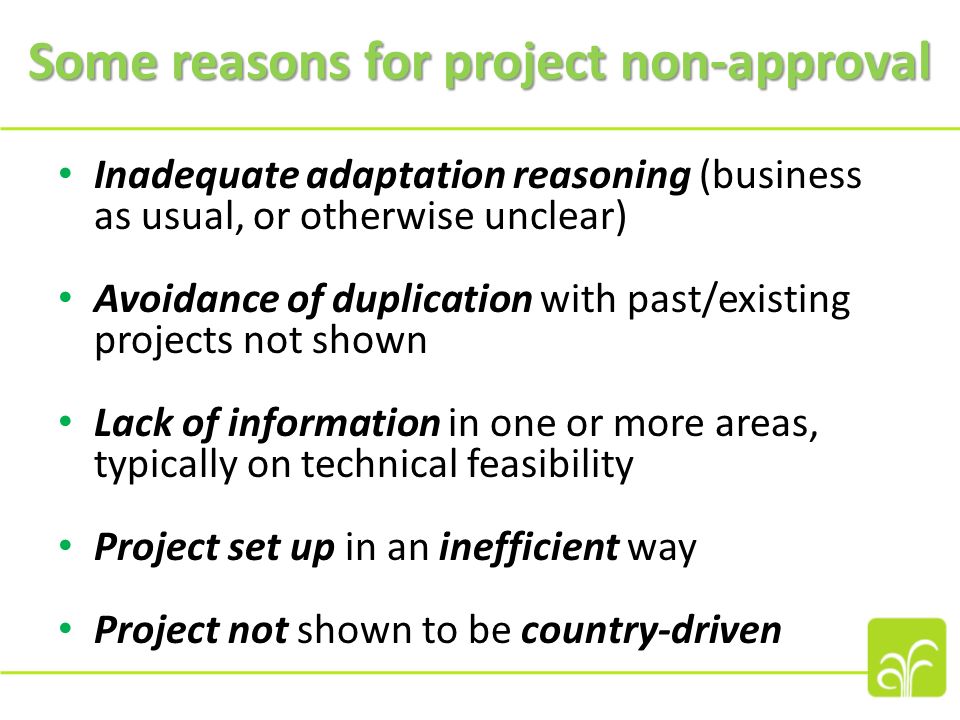 Some reasons for project non-approval

• Inadequate adaptation reasoning (business as usual, or otherwise unclear)

• Avoidance of duplication with past/existing projects not shown

• Lack of information in one or more areas, typically on technical feasibility

• Project set up in an inefficient way

• Project not shown to be country-driven